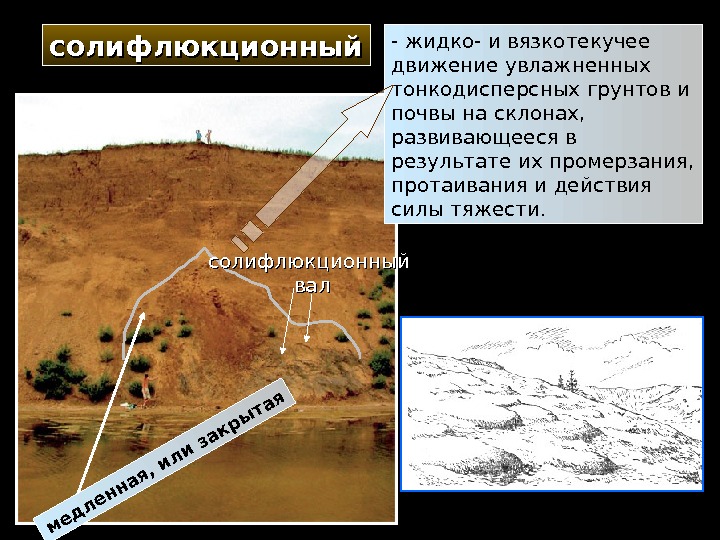 солифлюкционный

- жидко- и вязкотекучее движение увлажненных тонкодисперсных грунтов и почвы на склонах, развивающееся в результате их промерзания, протаивания и действия силы тяжести.

солифлюкционный вал

медленная, или закрытая